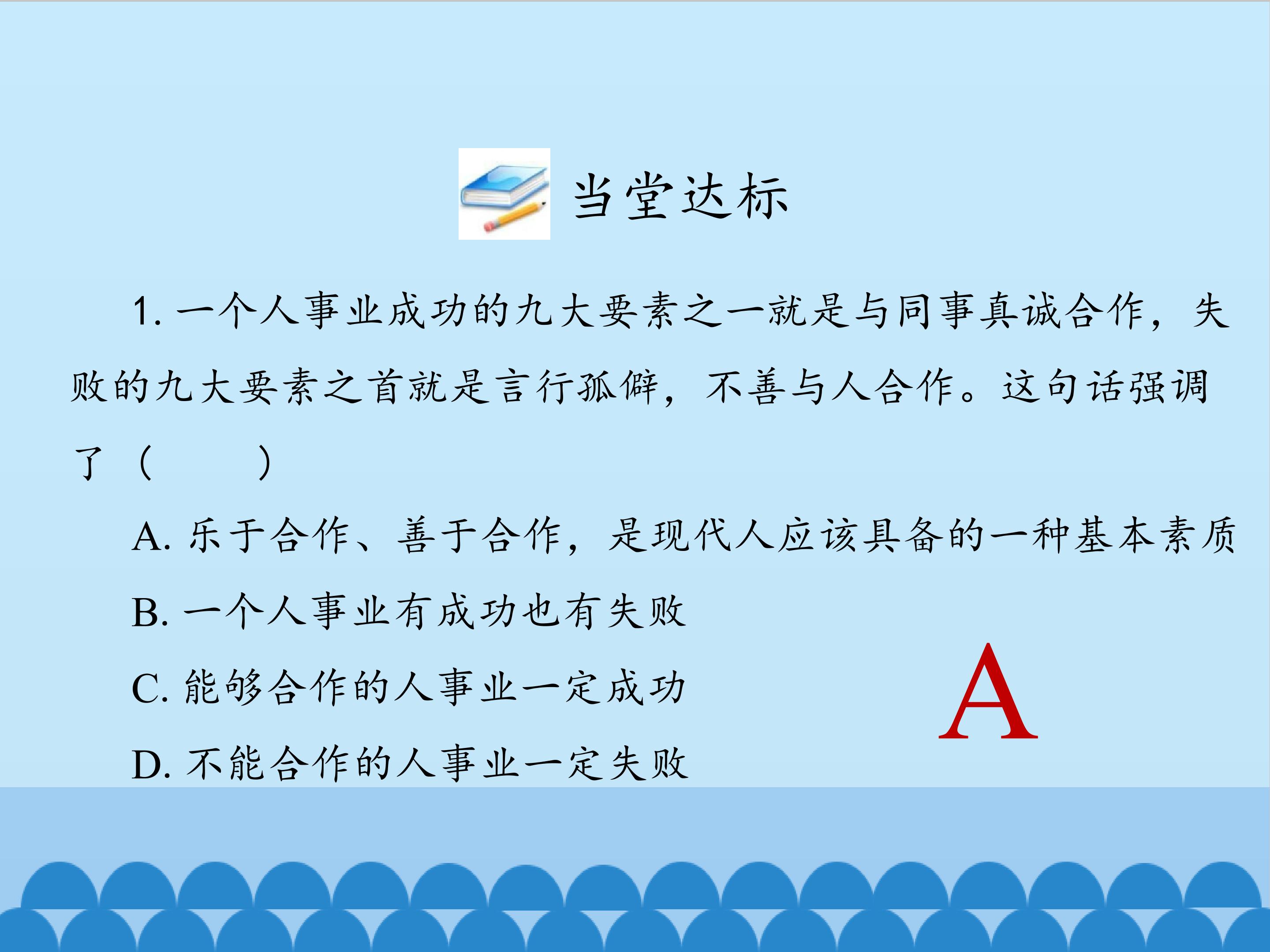 当堂达标

1.一个人事业成功的九大要素之一就是与同事真诚合作，失败的九大要素之首就是言行孤僻，不善与人合作。这句话强调了（ ）

A.乐于合作、善于合作，是现代人应该具备的一种基本素质

B.一个人事业有成功也有失败

C.能够合作的人事业一定成功

D.不能合作的人事业一定失败

A